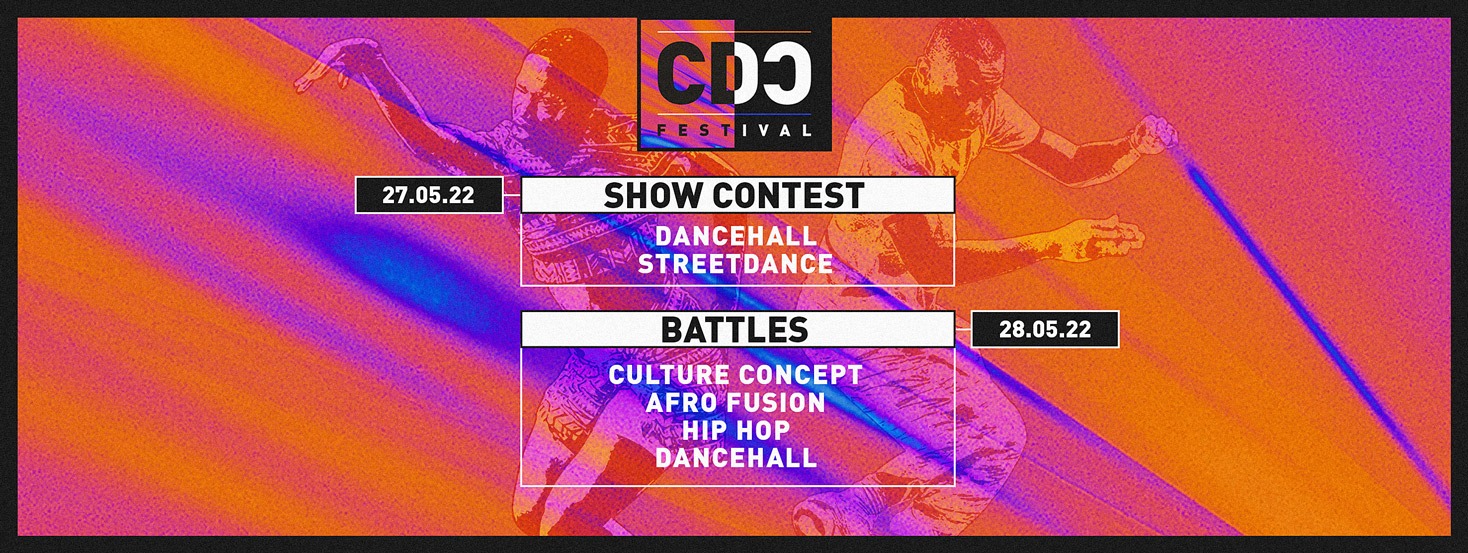 CDC
FESTIVAL

27.05.22

SHOW CONTEST

DANCEHALL
STREETDANCE

BATTLES

28.05.22

CULTURE CONCEPT
AFRO FUSION
HIP HOP
DANCEHALL